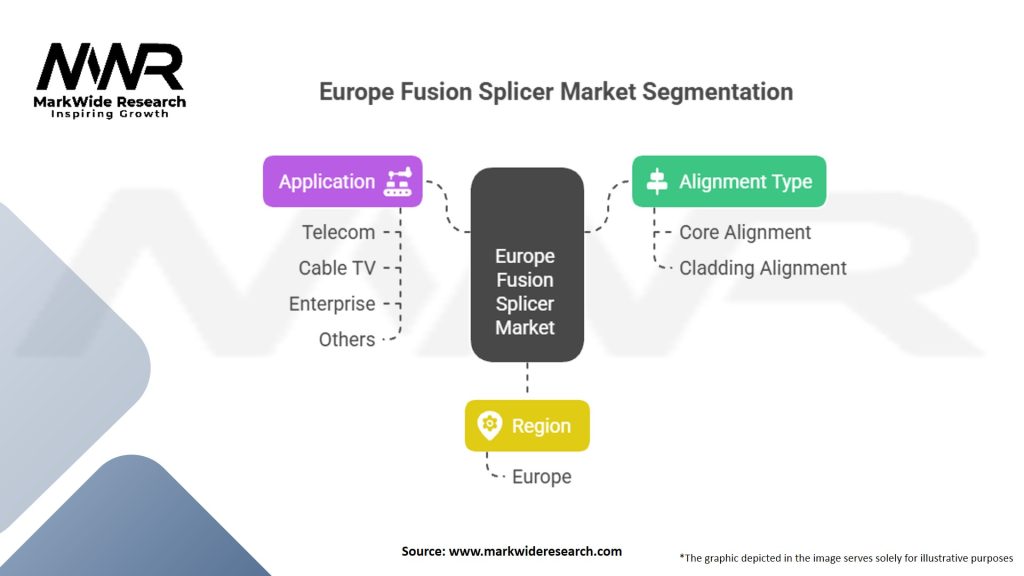 MWR
MarkWide Research
Inspiring Growth

Europe Fusion Splicer Market Segmentation

Application
Telecom
Cable TV
Enterprise
Others

Europe Fusion Splicer Market

Alignment Type
Core Alignment
Cladding Alignment

Region
Europe

Source: www.markwideresearch.com

*The graphic depicted in the image serves solely for illustrative purposes